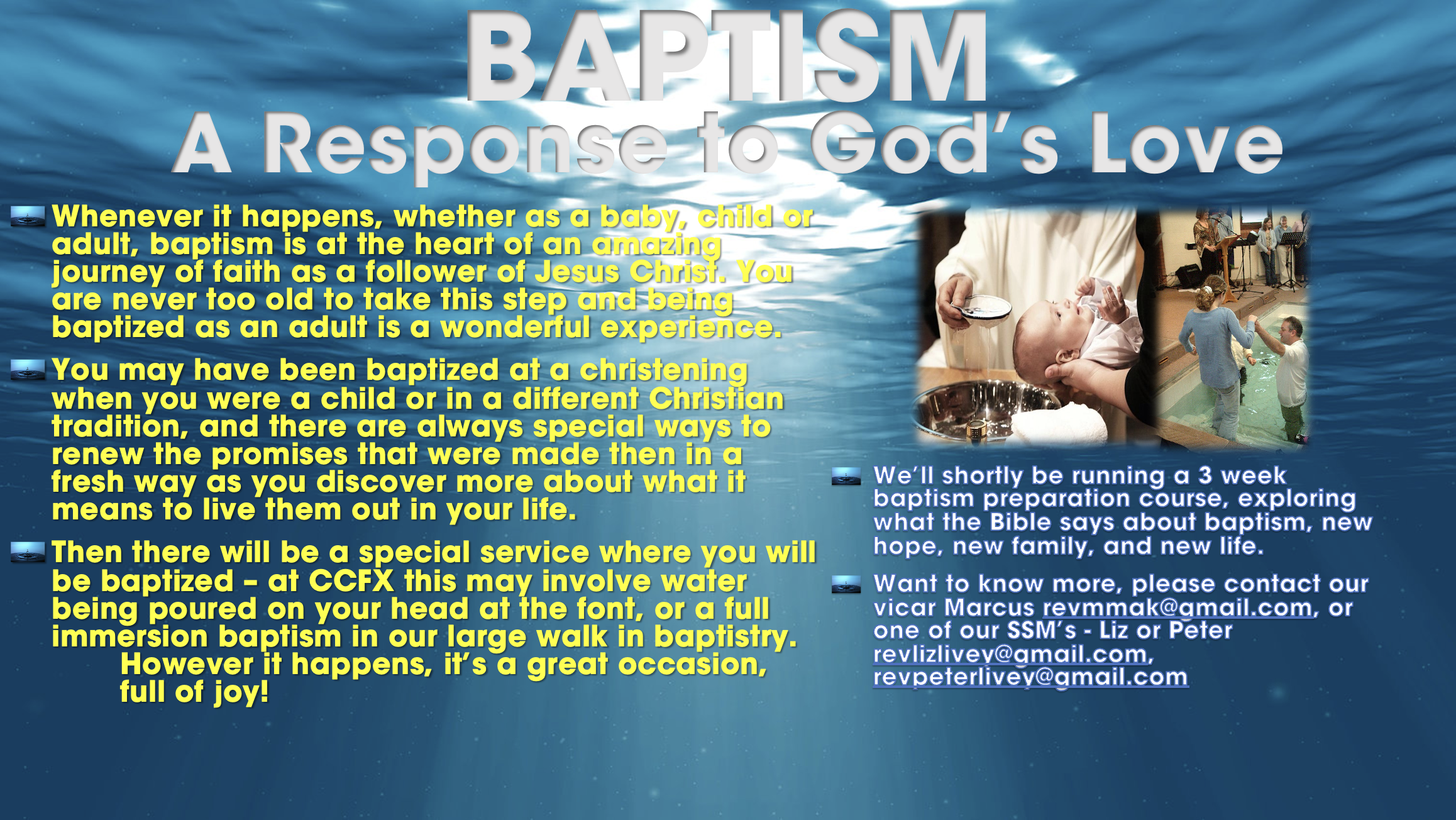 BAPTISM
A Response to God's Love

Whenever it happens, whether as a baby, child or adult, baptism is at the heart of an amazing journey of faith as a follower of Jesus Christ. You are never too old to take this step and being baptized as an adult is a wonderful experience.

You may have been baptized at a christening when you were a child or in a different Christian tradition, and there are always special ways to renew the promises that were made then in a fresh way as you discover more about what it means to live them out in your life.

Then there will be a special service where you will be baptized – at CCFX this may involve water being poured on your head at the font, or a full immersion baptism in our large walk in baptistry.
However it happens, it's a great occasion, full of joy!

We'll shortly be running a 3 week baptism preparation course, exploring what the Bible says about baptism, new hope, new family, and new life.

Want to know more, please contact our vicar Marcus revmmak@gmail.com, or one of our SSM's - Liz or Peter revlizlivey@gmail.com, revpeterlivey@gmail.com